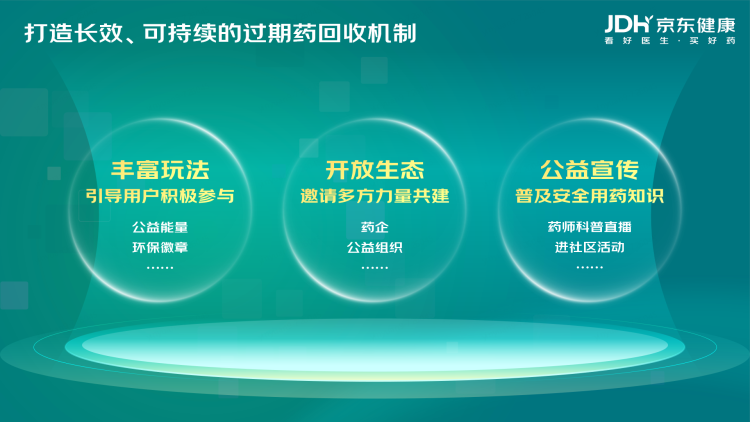 打造长效、可持续的过期药回收机制

JDH 京东健康
看好医生·买好药

丰富玩法
引导用户积极参与
公益能量
环保徽章
……

开放生态
邀请多方力量共建
药企
公益组织
……

公益宣传
普及安全用药知识
药师科普直播
进社区活动
……